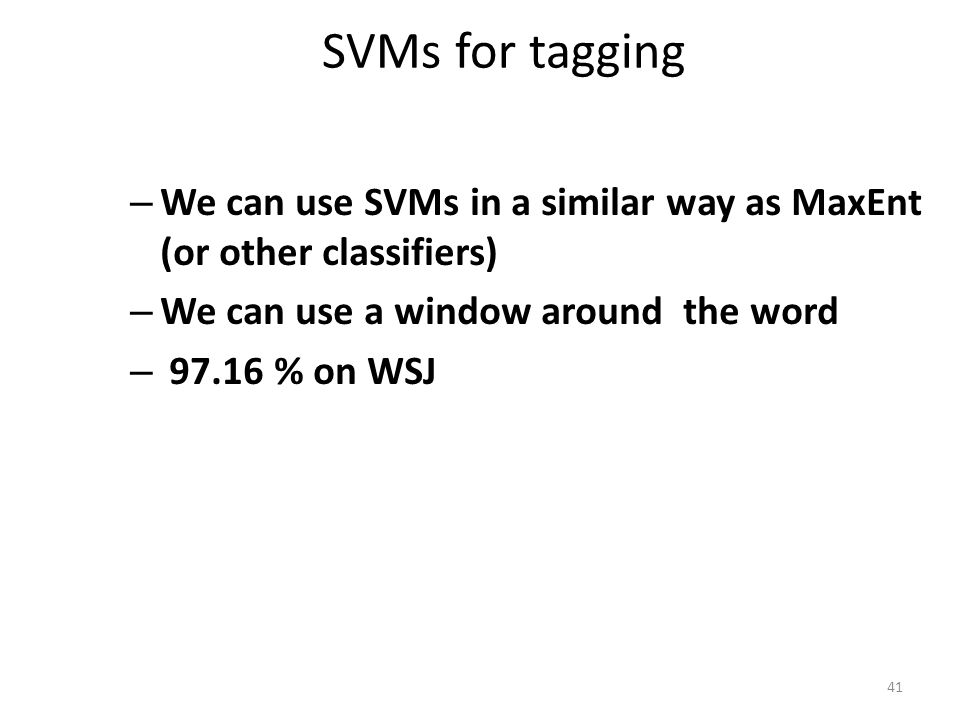 SVMs for tagging

– We can use SVMs in a similar way as MaxEnt (or other classifiers)
– We can use a window around the word
– 97.16 % on WSJ

41